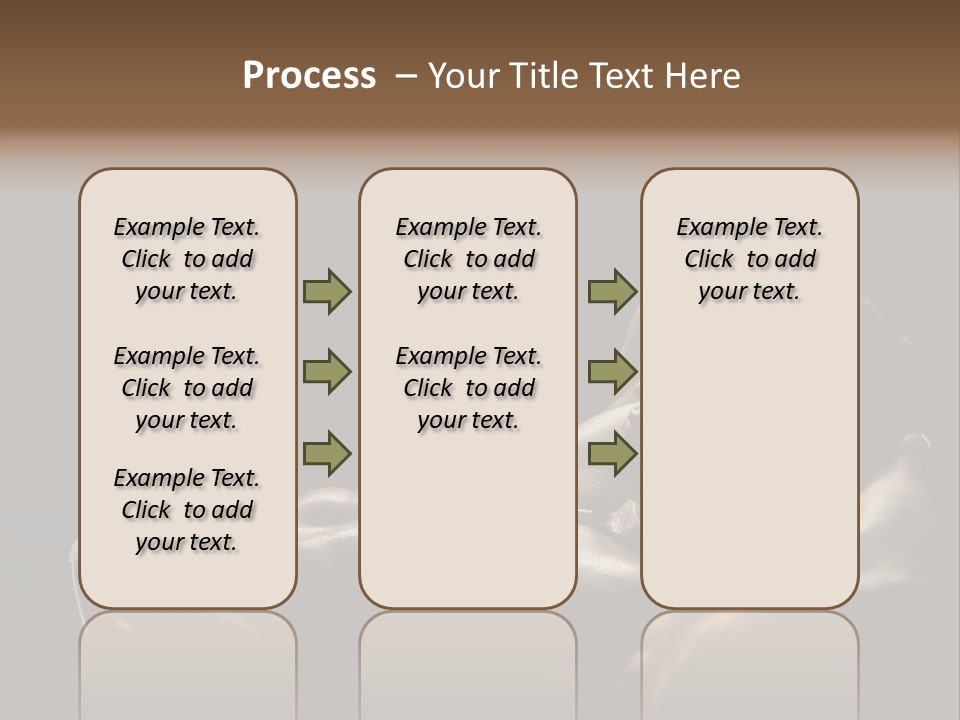 Process – Your Title Text Here

Example Text. Click to add your text.

Example Text. Click to add your text.

Example Text. Click to add your text.

Example Text. Click to add your text.

Example Text. Click to add your text.

Example Text. Click to add your text.